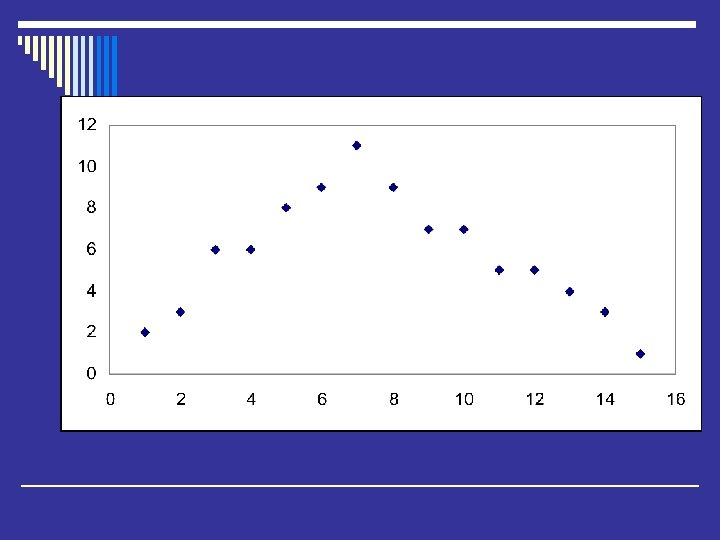 12
10
8
6
4
2
0
0 2 4 6 8 10 12 14 16